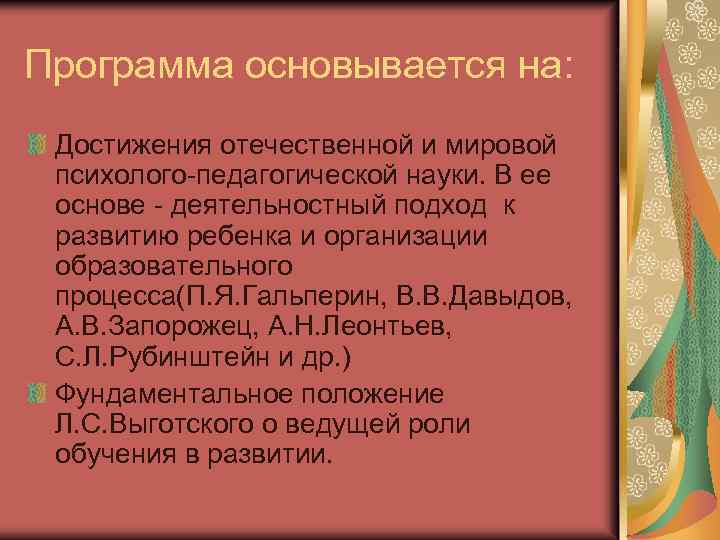 Программа основывается на:

Достижения отечественной и мировой психолого-педагогической науки. В ее основе - деятельностный подход к развитию ребенка и организации образовательного процесса(П.Я.Гальперин, В.В.Давыдов, А.В.Запорожец, А.Н.Леонтьев, С.Л.Рубинштейн и др.)

Фундаментальное положение Л.С.Выготского о ведущей роли обучения в развитии.